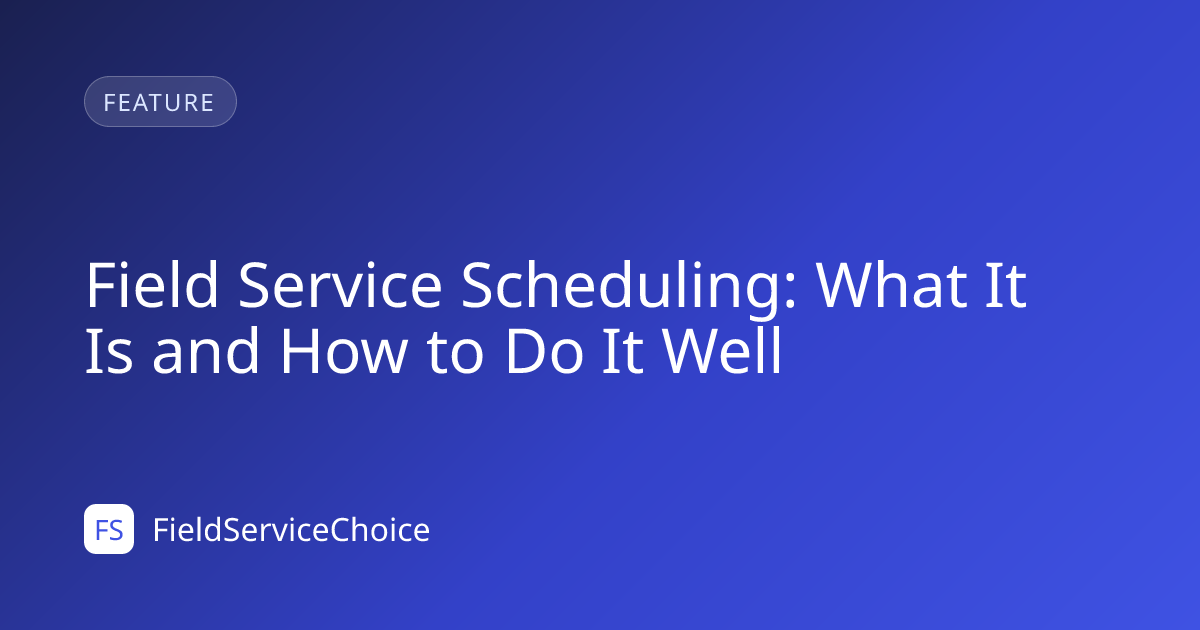 FEATURE

Field Service Scheduling: What It Is and How to Do It Well

FS FieldServiceChoice